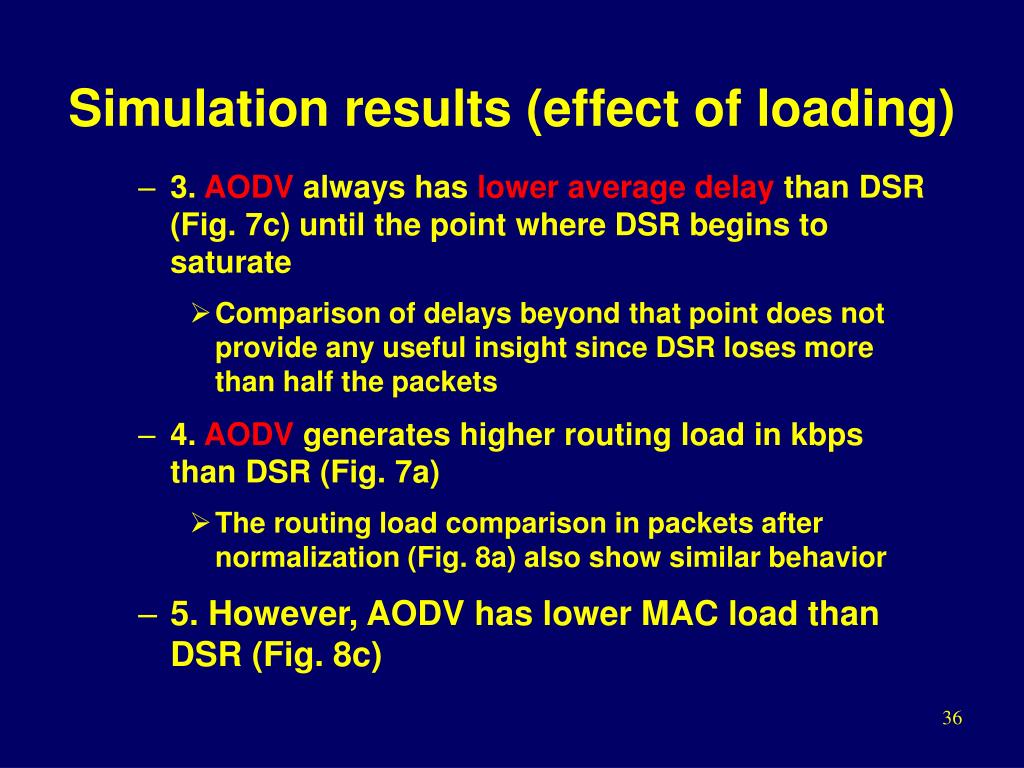 Simulation results (effect of loading)

– 3. AODV always has lower average delay than DSR (Fig. 7c) until the point where DSR begins to saturate

➢ Comparison of delays beyond that point does not provide any useful insight since DSR loses more than half the packets

– 4. AODV generates higher routing load in kbps than DSR (Fig. 7a)

➢ The routing load comparison in packets after normalization (Fig. 8a) also show similar behavior

– 5. However, AODV has lower MAC load than DSR (Fig. 8c)

36